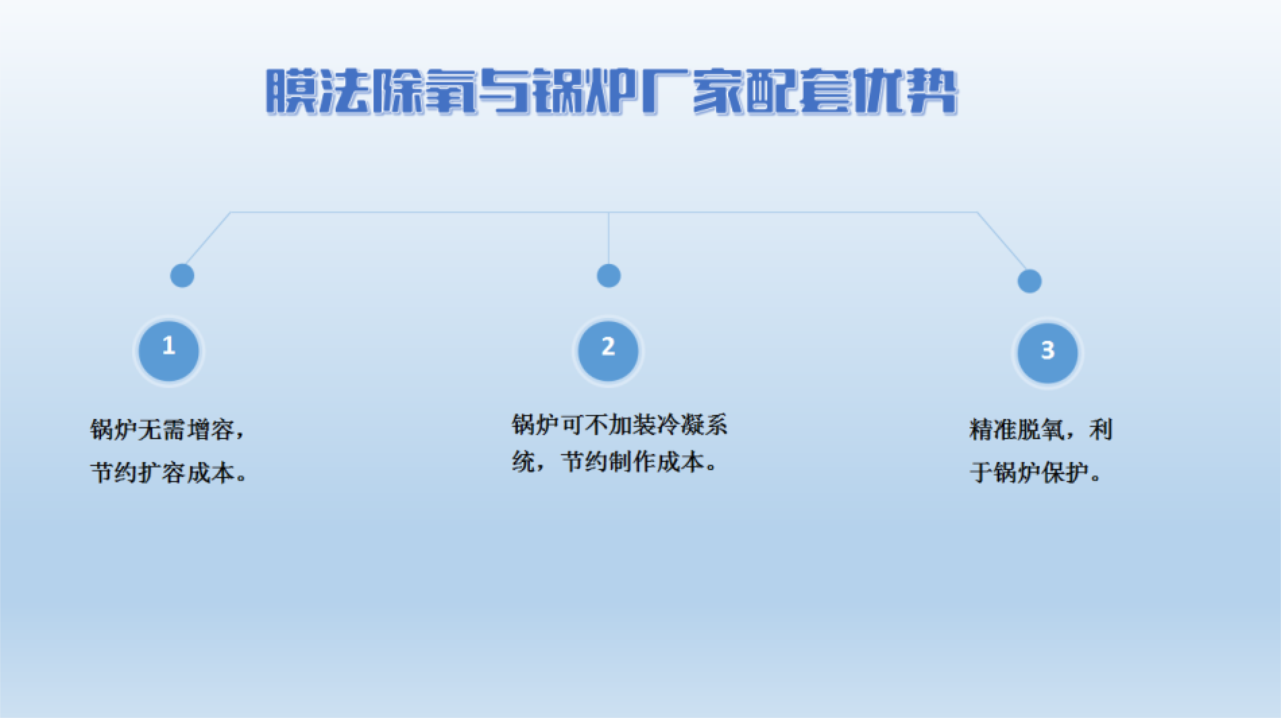 膜法除氧与锅炉厂家配套优势

1

锅炉无需增容，节约扩容成本。

2

锅炉可不加装冷凝系统，节约制作成本。

3

精准脱氧，利于锅炉保护。